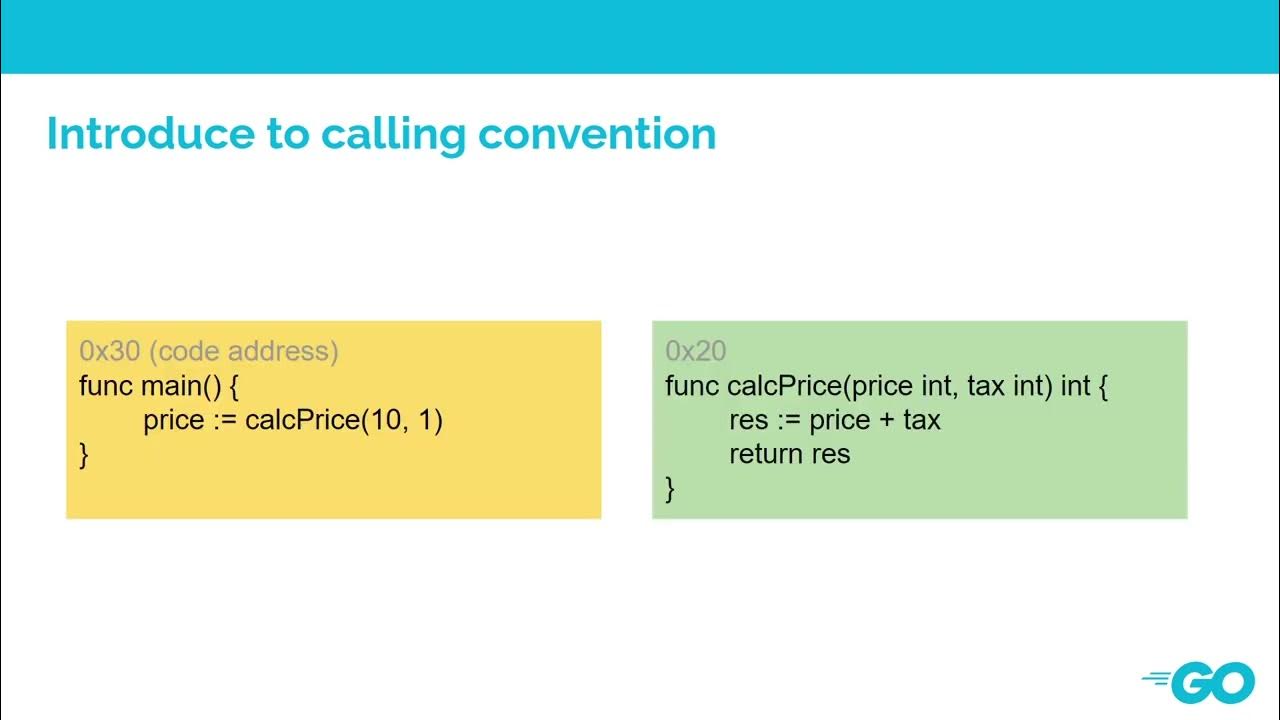 Introduce to calling convention

0x30 (code address)
func main() {
price := calcPrice(10, 1)
}

0x20
func calcPrice(price int, tax int) int {
res := price + tax
return res
}

GO